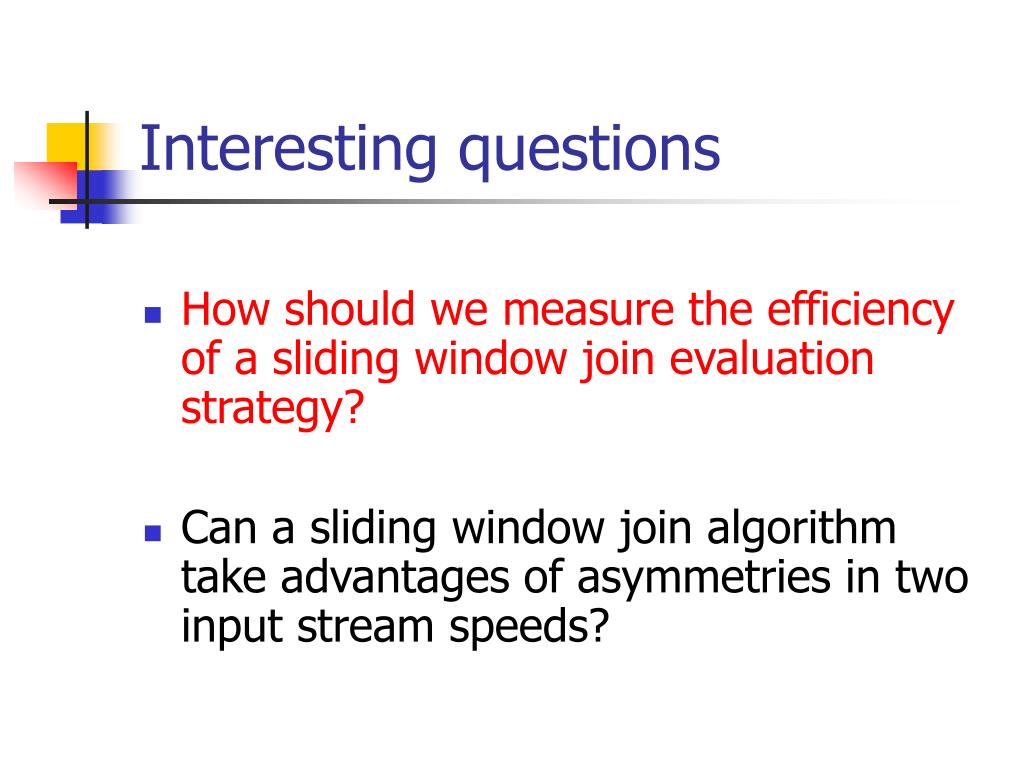 Interesting questions

- How should we measure the efficiency of a sliding window join evaluation strategy?

- Can a sliding window join algorithm take advantages of asymmetries in two input stream speeds?